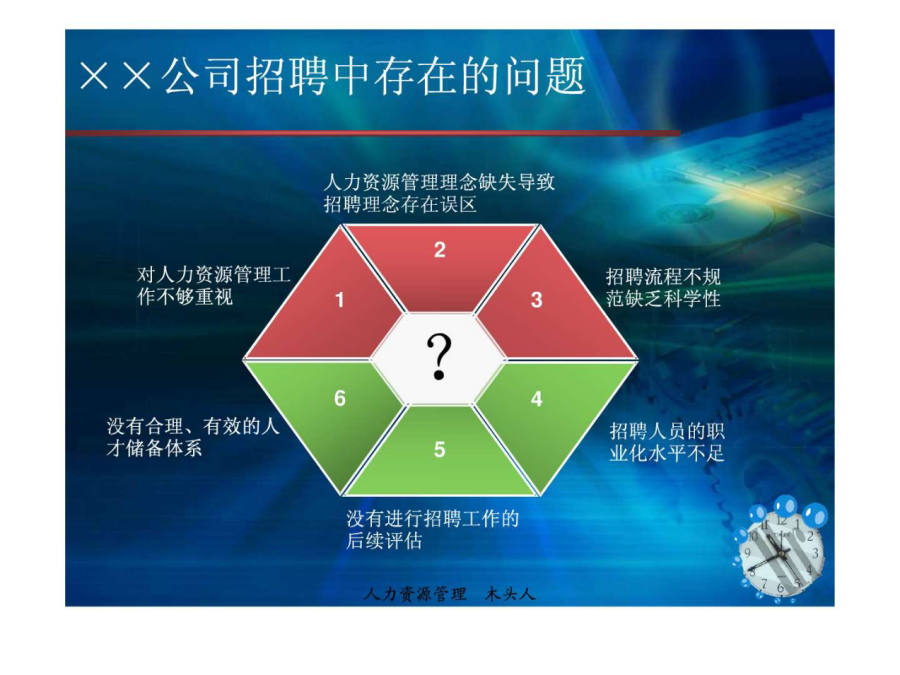 ××公司招聘中存在的问题

人力资源管理理念缺失导致招聘理念存在误区

对人力资源管理工作不够重视

招聘流程不规范缺乏科学性

2

1

3

?

6

4

5

没有合理、有效的人才储备体系

招聘人员的职业化水平不足

没有进行招聘工作的后续评估

人力资源管理　木头人